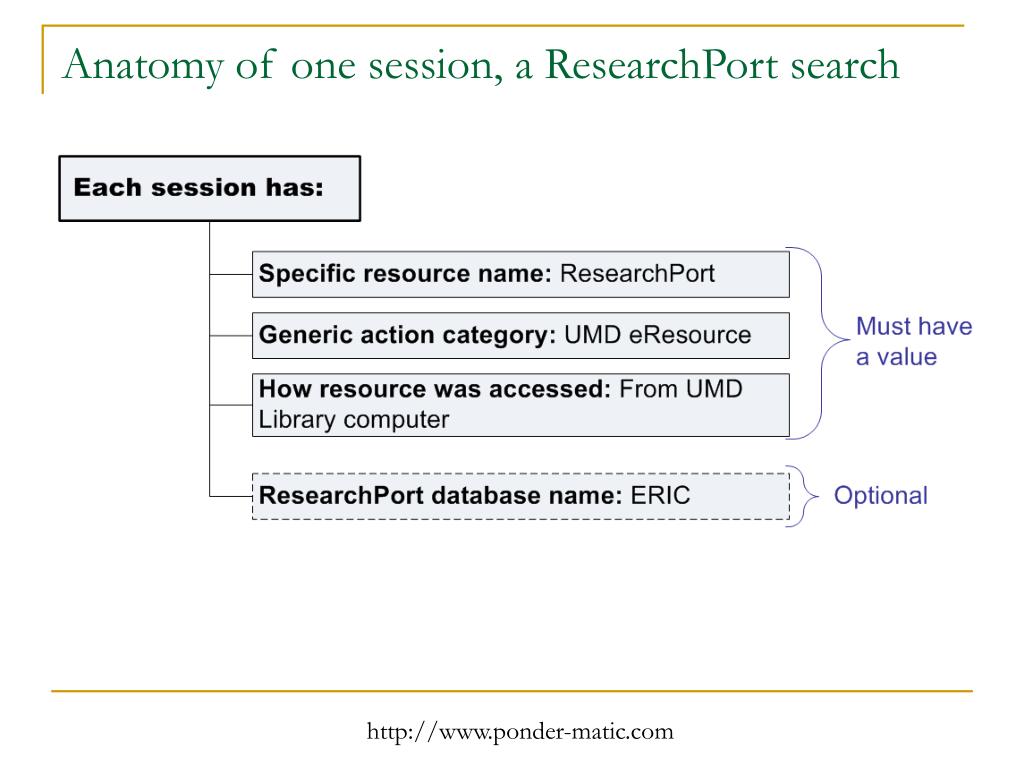 Anatomy of one session, a ResearchPort search

Each session has:

Specific resource name: ResearchPort

Generic action category: UMD eResource

How resource was accessed: From UMD Library computer

Must have a value

ResearchPort database name: ERIC

Optional

http://www.ponder-matic.com